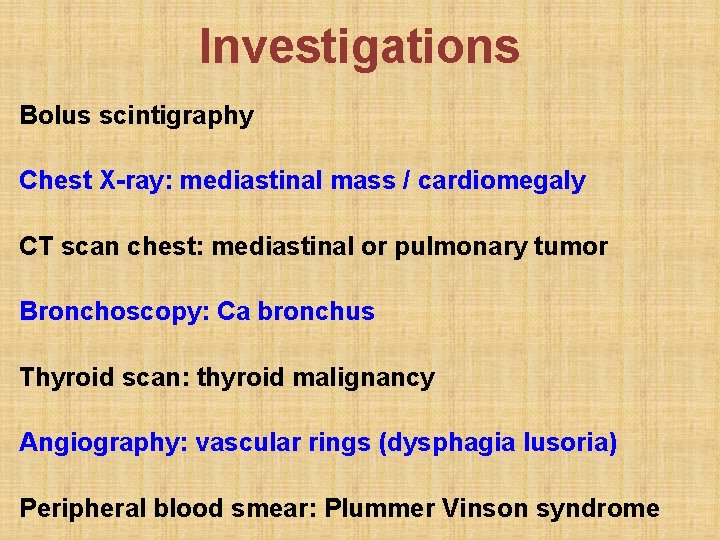 Investigations

Bolus scintigraphy

Chest X-ray: mediastinal mass / cardiomegaly

CT scan chest: mediastinal or pulmonary tumor

Bronchoscopy: Ca bronchus

Thyroid scan: thyroid malignancy

Angiography: vascular rings (dysphagia lusoria)

Peripheral blood smear: Plummer Vinson syndrome